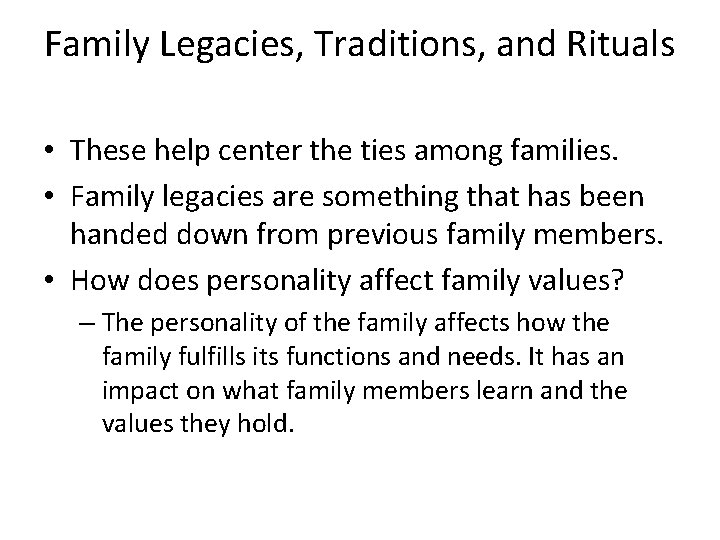 Family Legacies, Traditions, and Rituals

• These help center the ties among families.
• Family legacies are something that has been handed down from previous family members.
• How does personality affect family values?
– The personality of the family affects how the family fulfills its functions and needs. It has an impact on what family members learn and the values they hold.